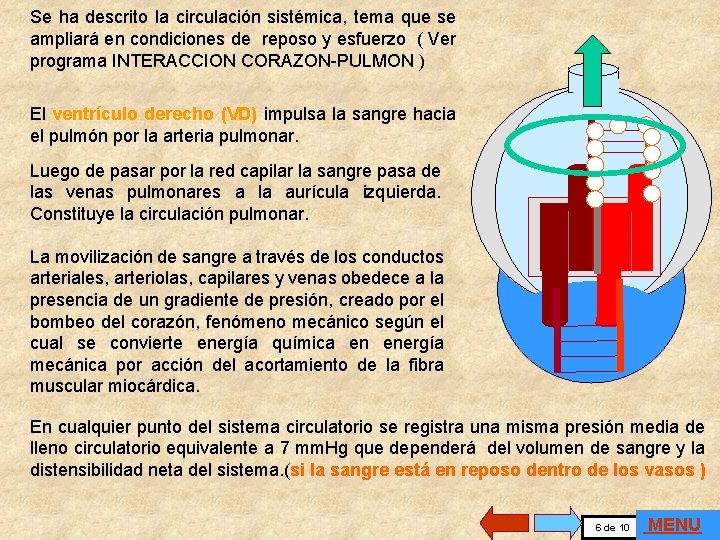 Se ha descrito la circulación sistémica, tema que se ampliará en condiciones de reposo y esfuerzo ( Ver programa INTERACCION CORAZON-PULMON )

El ventrículo derecho (VD) impulsa la sangre hacia el pulmón por la arteria pulmonar.

Luego de pasar por la red capilar la sangre pasa de las venas pulmonares a la aurícula izquierda. Constituye la circulación pulmonar.

La movilización de sangre a través de los conductos arteriales, arteriolas, capilares y venas obedece a la presencia de un gradiente de presión, creado por el bombeo del corazón, fenómeno mecánico según el cual se convierte energía química en energía mecánica por acción del acortamiento de la fibra muscular miocárdica.

En cualquier punto del sistema circulatorio se registra una misma presión media de lleno circulatorio equivalente a 7 mmHg que dependerá del volumen de sangre y la distensibilidad neta del sistema.(si la sangre está en reposo dentro de los vasos )

6 de 10

MENU